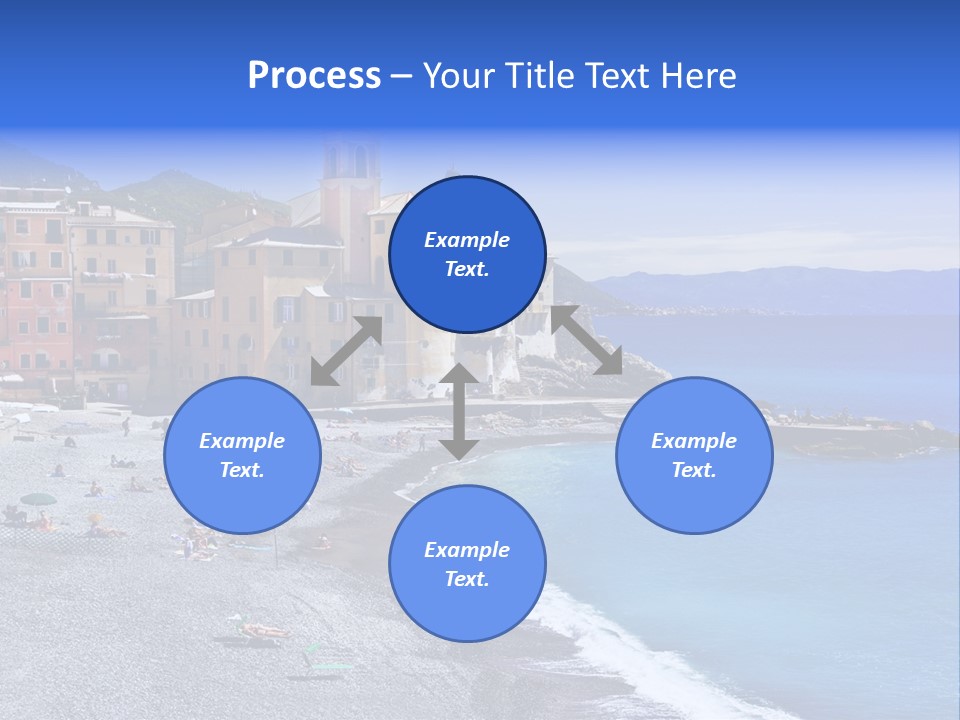 Process – Your Title Text Here

Example Text.

Example Text.

Example Text.

Example Text.